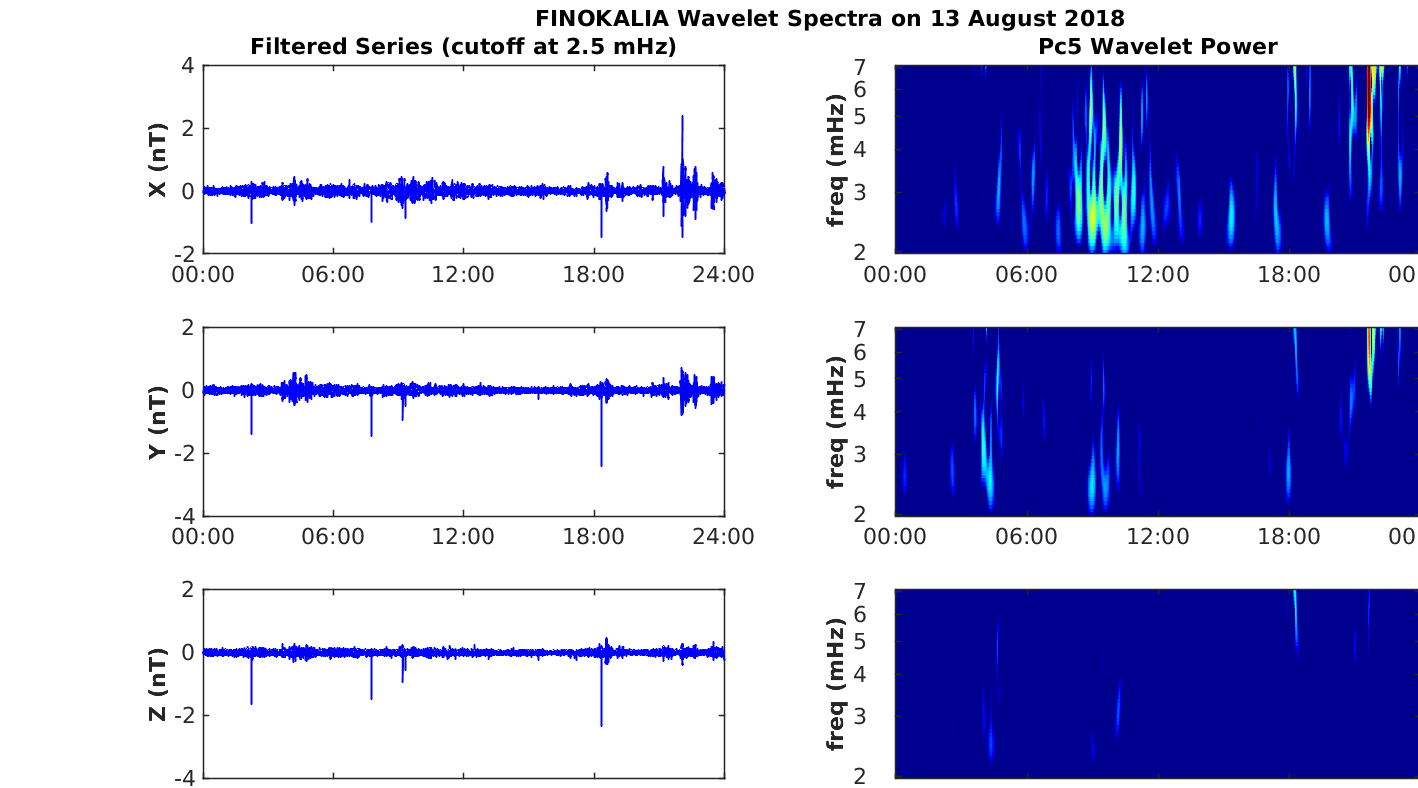 FINOKALIA Wavelet Spectra on 13 August 2018

Filtered Series (cutoff at 2.5 mHz)

X (nT)
4
2
0
-2
00:00 06:00 12:00 18:00 24:00

Y (nT)
2
0
-2
-4
00:00 06:00 12:00 18:00 24:00

Z (nT)
2
0
-2
-4

Pc5 Wavelet Power

freq (mHz)
7
6
5
4
3
2
00:00 06:00 12:00 18:00 00

freq (mHz)
7
6
5
4
3
2
00:00 06:00 12:00 18:00 00

freq (mHz)
7
6
5
4
3
2